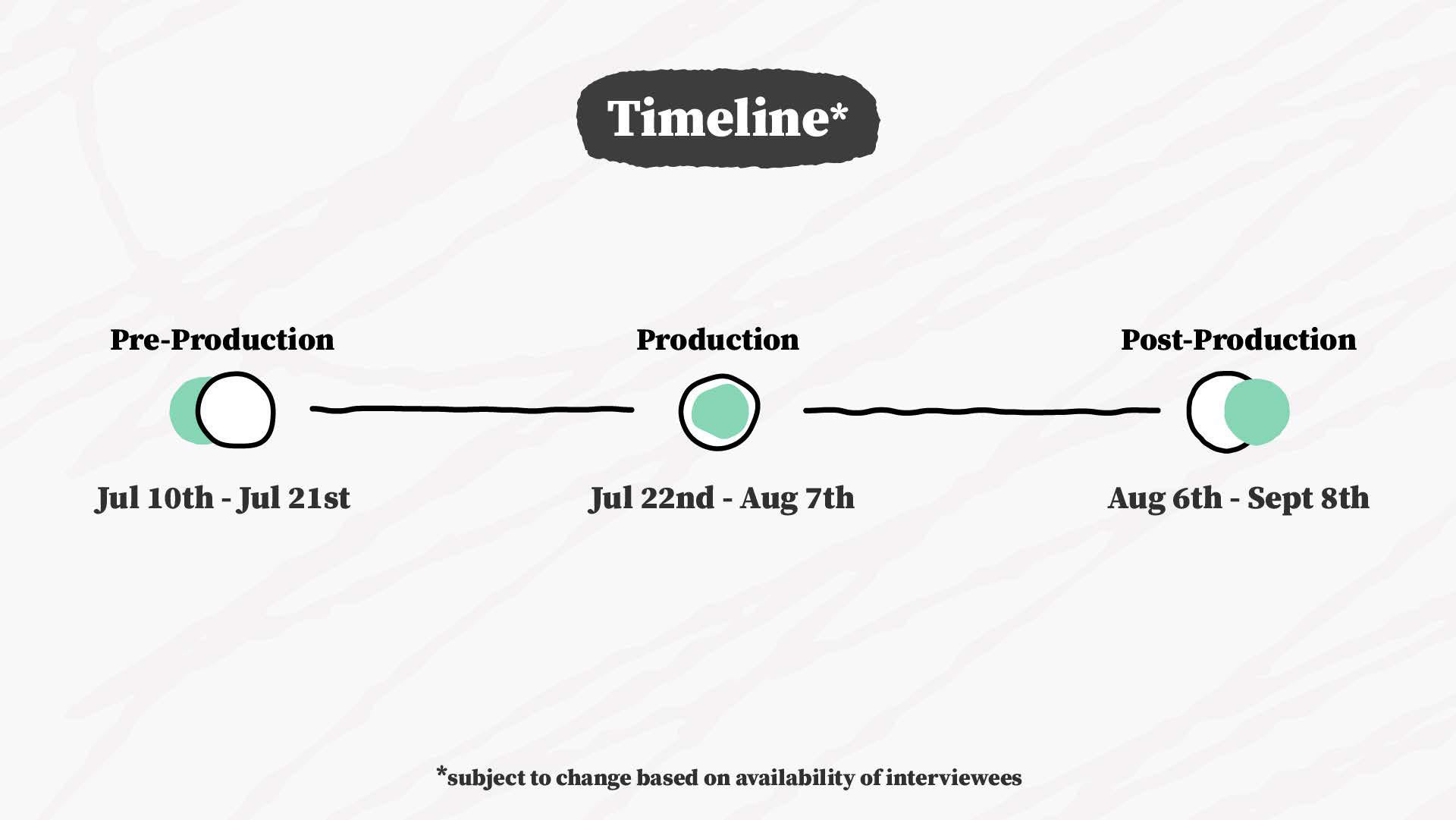 Timeline*

Pre-Production

Jul 10th - Jul 21st

Production

Jul 22nd - Aug 7th

Post-Production

Aug 6th - Sept 8th

*subject to change based on availability of interviewees